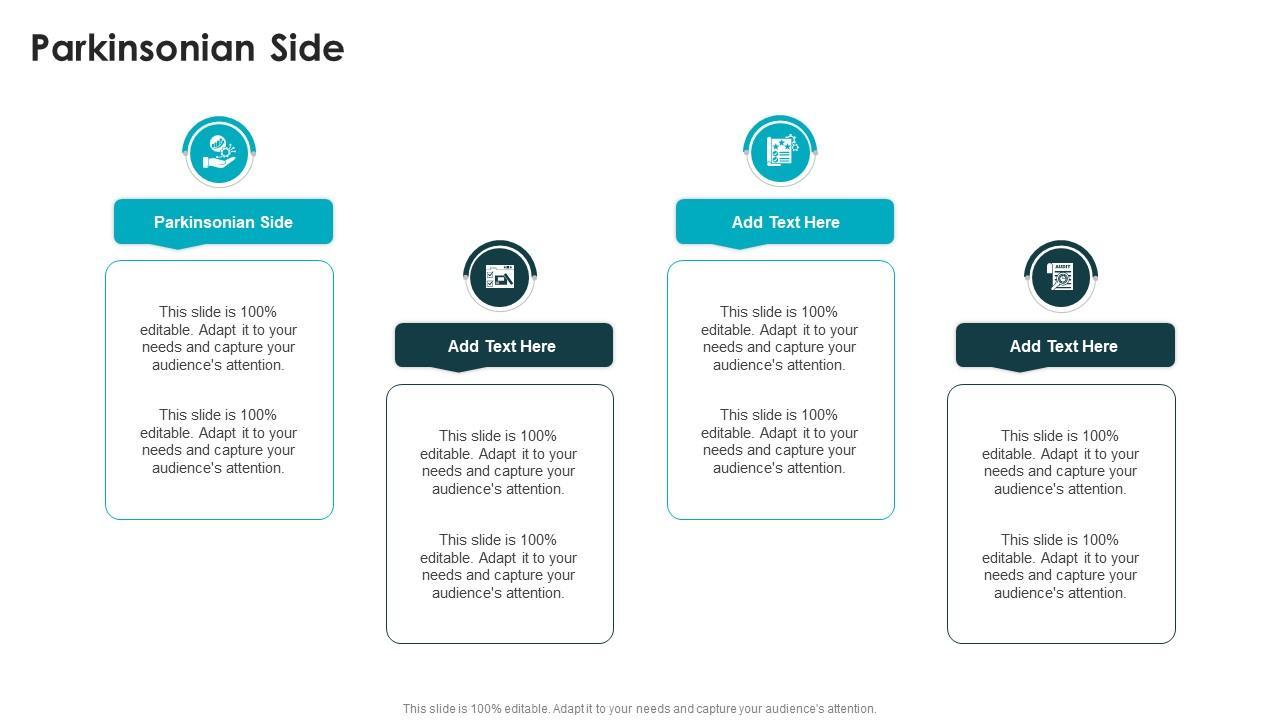 Parkinsonian Side

Parkinsonian Side

This slide is 100% editable. Adapt it to your needs and capture your audience's attention.

This slide is 100% editable. Adapt it to your needs and capture your audience's attention.

Add Text Here

This slide is 100% editable. Adapt it to your needs and capture your audience's attention.

This slide is 100% editable. Adapt it to your needs and capture your audience's attention.

Add Text Here

This slide is 100% editable. Adapt it to your needs and capture your audience's attention.

This slide is 100% editable. Adapt it to your needs and capture your audience's attention.

AUDIT

Add Text Here

This slide is 100% editable. Adapt it to your needs and capture your audience's attention.

This slide is 100% editable. Adapt it to your needs and capture your audience's attention.

This slide is 100% editable. Adapt it to your needs and capture your audience's attention.